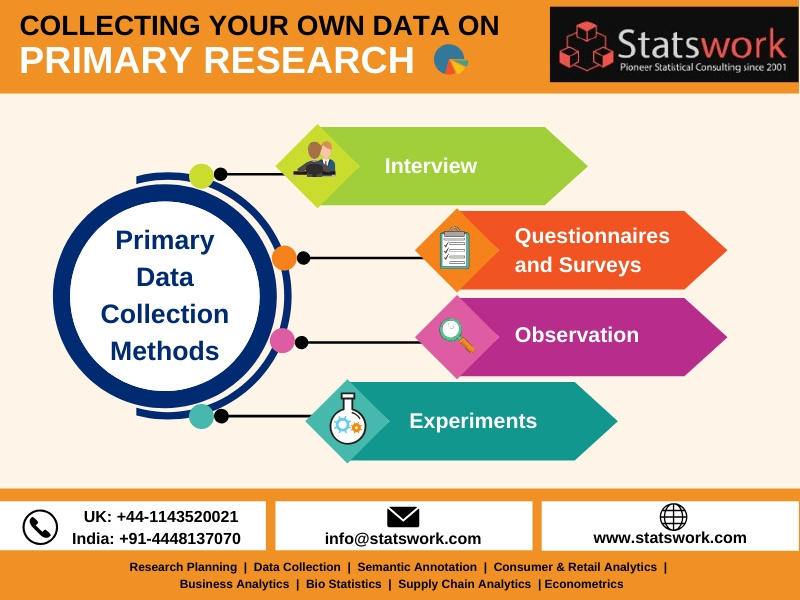 COLLECTING YOUR OWN DATA ON
PRIMARY RESEARCH

Statswork
Pioneer Statistical Consulting since 2001

Primary Data Collection Methods

Interview

Questionnaires and Surveys

Observation

Experiments

UK: +44-1143520021
India: +91-4448137070

info@statswork.com

www.statswork.com

Research Planning | Data Collection | Semantic Annotation | Consumer & Retail Analytics | Business Analytics | Bio Statistics | Supply Chain Analytics | Econometrics